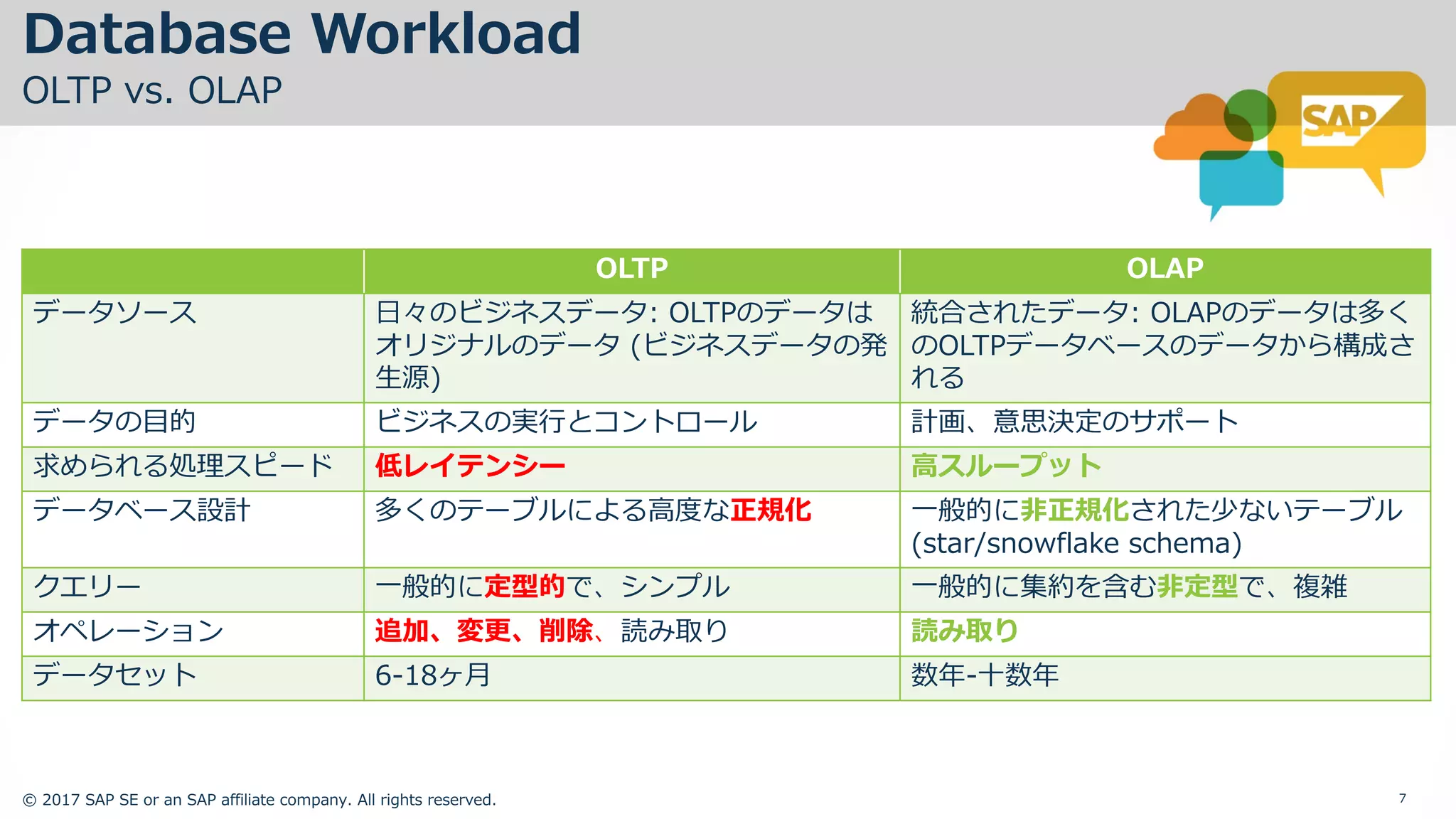 Database Workload
OLTP vs. OLAP

SAP

| | OLTP | OLAP |
|---|---|---|
| データソース | 日々のビジネスデータ: OLTPのデータはオリジナルのデータ (ビジネスデータの発生源) | 統合されたデータ: OLAPのデータは多くのOLTPデータベースのデータから構成される |
| データの目的 | ビジネスの実行とコントロール | 計画、意思決定のサポート |
| 求められる処理スピード | 低レイテンシー | 高スループット |
| データベース設計 | 多くのテーブルによる高度な正規化 | 一般的に非正規化された少ないテーブル (star/snowflake schema) |
| クエリー | 一般的に定型的で、シンプル | 一般的に集約を含む非定型で、複雑 |
| オペレーション | 追加、変更、削除、読み取り | 読み取り |
| データセット | 6-18ヶ月 | 数年-十数年 |

© 2017 SAP SE or an SAP affiliate company. All rights reserved.

7